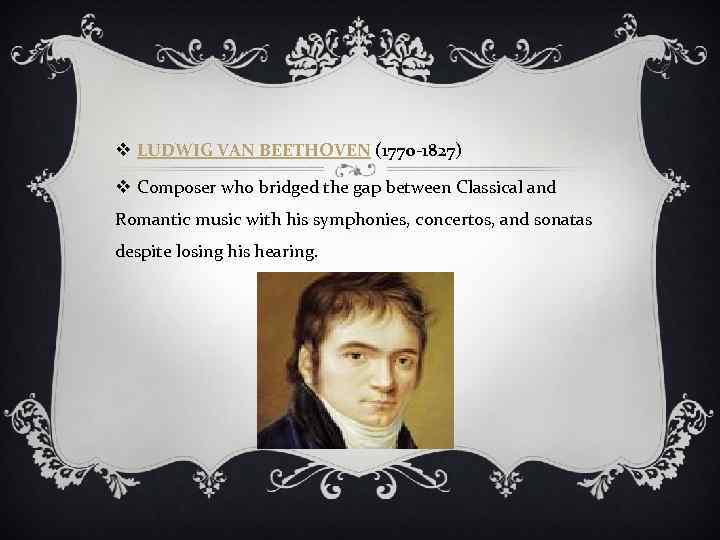 ❖ LUDWIG VAN BEETHOVEN (1770-1827)

❖ Composer who bridged the gap between Classical and Romantic music with his symphonies, concertos, and sonatas despite losing his hearing.